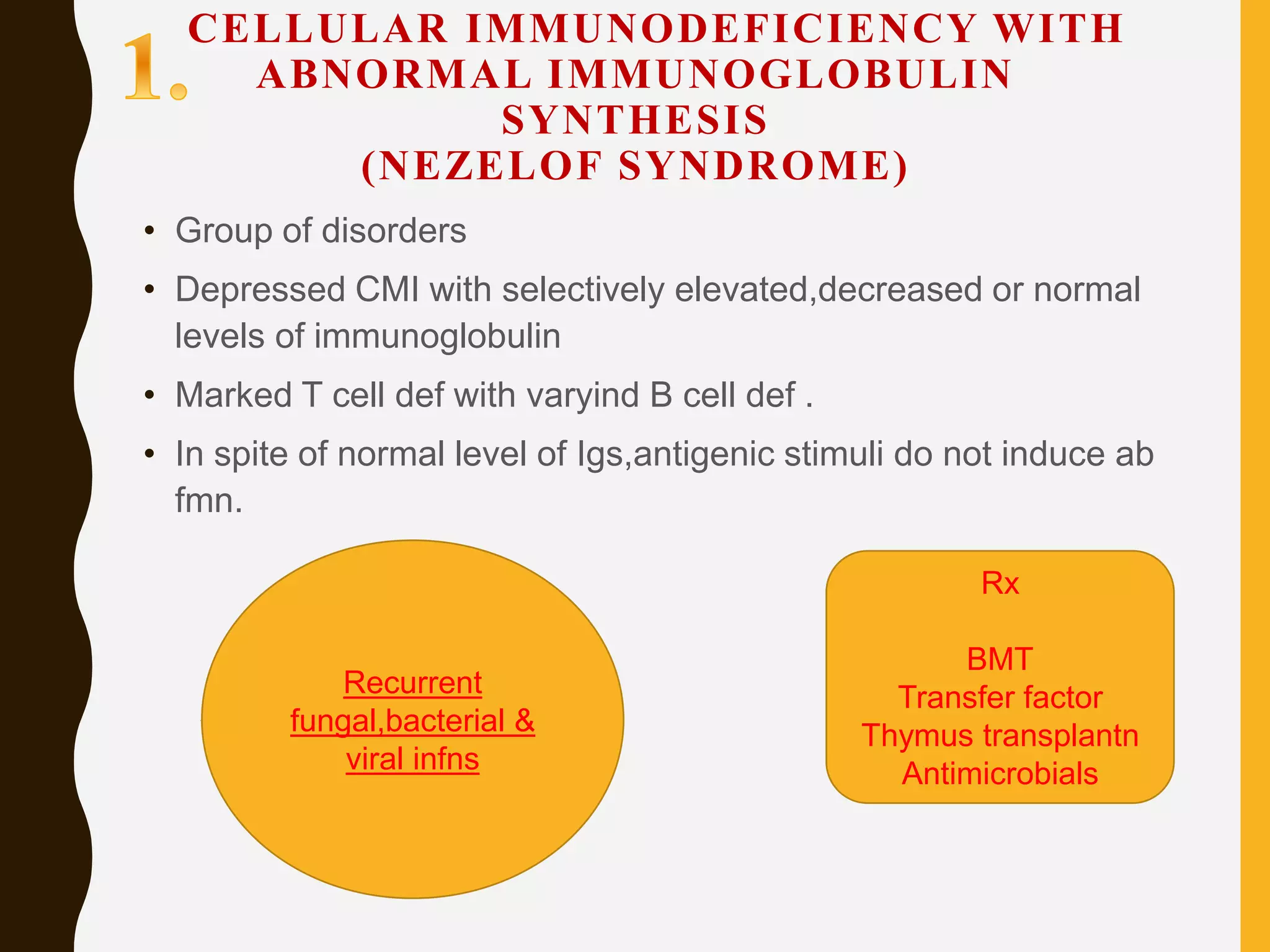 1. CELLULAR IMMUNODEFICIENCY WITH ABNORMAL IMMUNOGLOBULIN SYNTHESIS (NEZELOF SYNDROME)

• Group of disorders
• Depressed CMI with selectively elevated,decreased or normal levels of immunoglobulin
• Marked T cell def with varyind B cell def .
• In spite of normal level of Igs,antigenic stimuli do not induce ab fmn.

Recurrent fungal,bacterial & viral infns

Rx

BMT
Transfer factor
Thymus transplantn
Antimicrobials